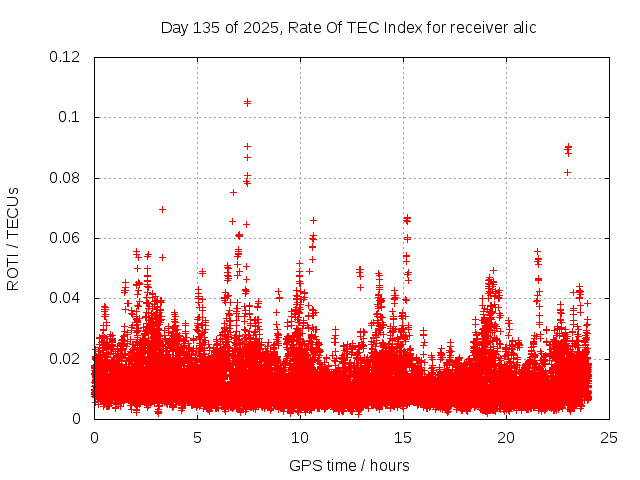 Day 135 of 2025, Rate Of TEC Index for receiver alic

ROTI / TECUs

0.12
0.1
0.08
0.06
0.04
0.02
0

0 5 10 15 20 25

GPS time / hours